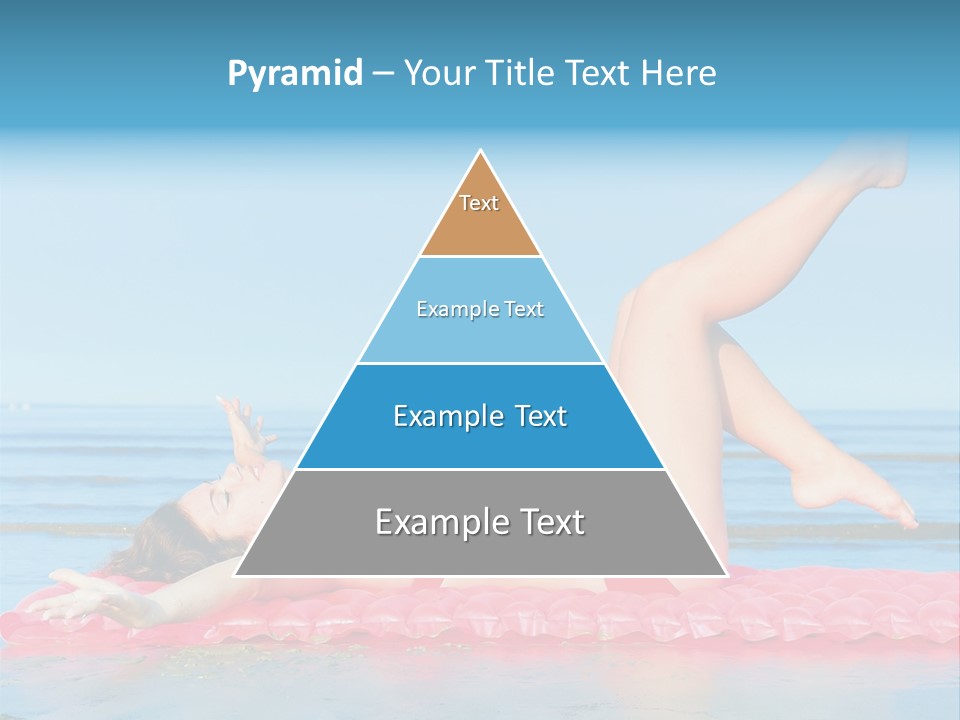 Pyramid – Your Title Text Here

Text

Example Text

Example Text

Example Text